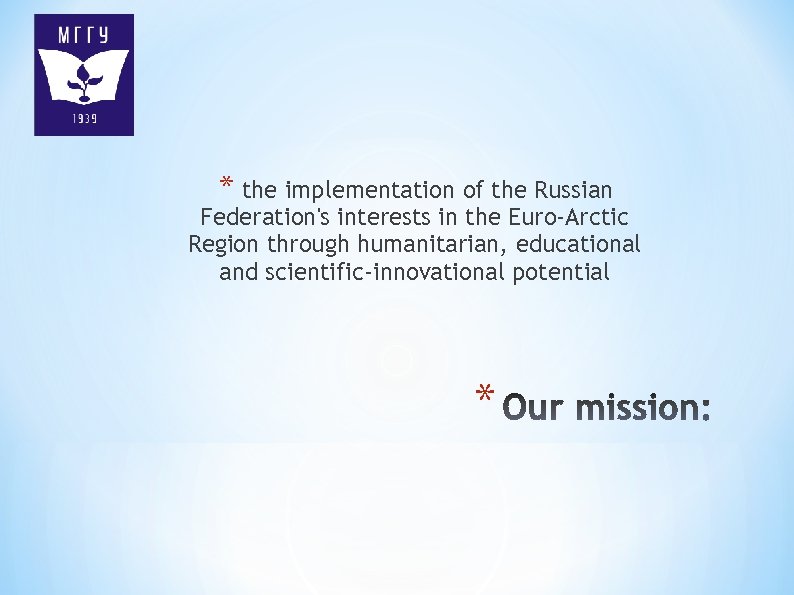 МГГУ

1939

* the implementation of the Russian Federation's interests in the Euro-Arctic Region through humanitarian, educational and scientific-innovational potential

* Our mission: